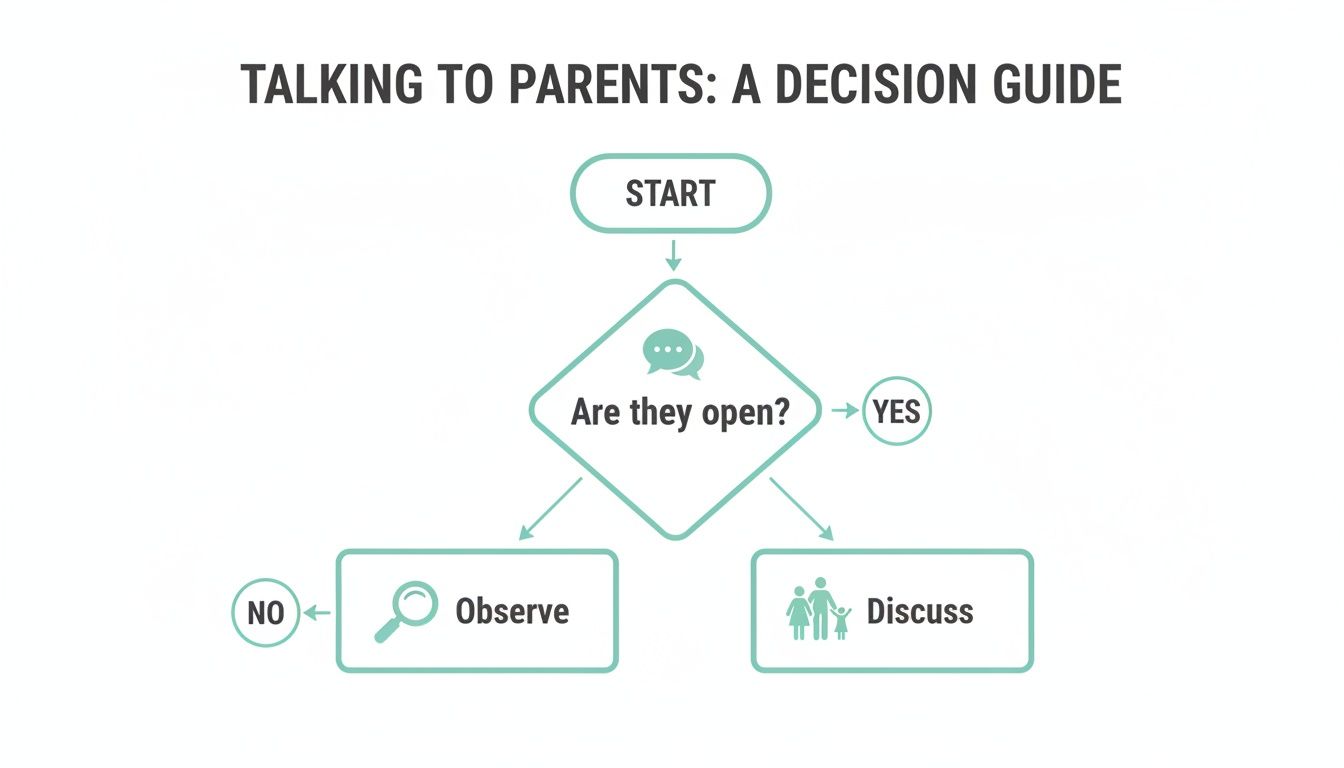 TALKING TO PARENTS: A DECISION GUIDE

START

Are they open?

YES

NO

Observe

Discuss